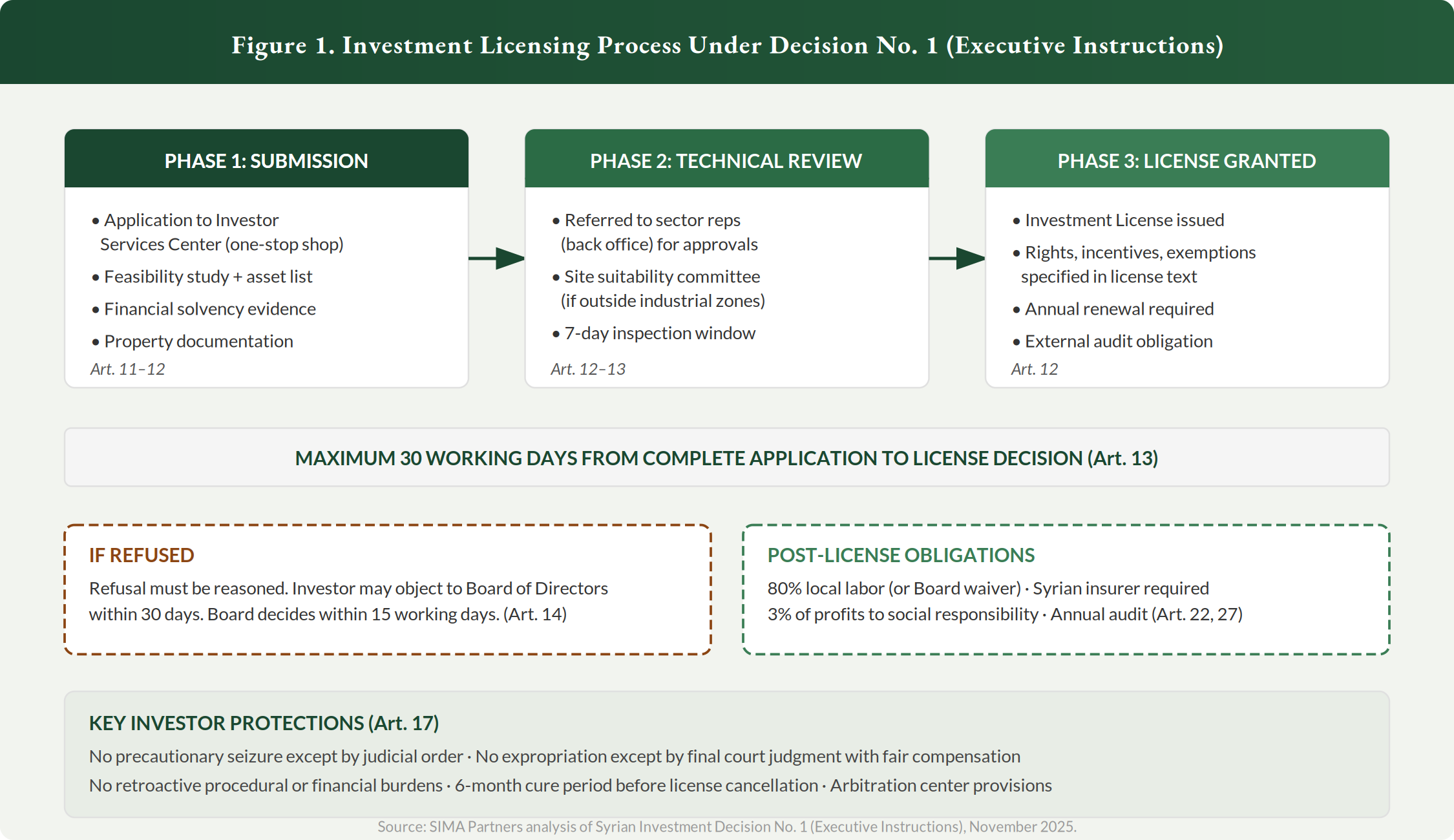 Figure 1. Investment Licensing Process Under Decision No. 1 (Executive Instructions)

PHASE 1: SUBMISSION

• Application to Investor Services Center (one-stop shop)
• Feasibility study + asset list
• Financial solvency evidence
• Property documentation
Art. 11–12

PHASE 2: TECHNICAL REVIEW

• Referred to sector reps (back office) for approvals
• Site suitability committee (if outside industrial zones)
• 7-day inspection window
Art. 12–13

PHASE 3: LICENSE GRANTED

• Investment License issued
• Rights, incentives, exemptions specified in license text
• Annual renewal required
• External audit obligation
Art. 12

MAXIMUM 30 WORKING DAYS FROM COMPLETE APPLICATION TO LICENSE DECISION (Art. 13)

IF REFUSED

Refusal must be reasoned. Investor may object to Board of Directors within 30 days. Board decides within 15 working days. (Art. 14)

POST-LICENSE OBLIGATIONS

80% local labor (or Board waiver) · Syrian insurer required
3% of profits to social responsibility · Annual audit (Art. 22, 27)

KEY INVESTOR PROTECTIONS (Art. 17)

No precautionary seizure except by judicial order · No expropriation except by final court judgment with fair compensation
No retroactive procedural or financial burdens · 6-month cure period before license cancellation · Arbitration center provisions

Source: SIMA Partners analysis of Syrian Investment Decision No. 1 (Executive Instructions), November 2025.